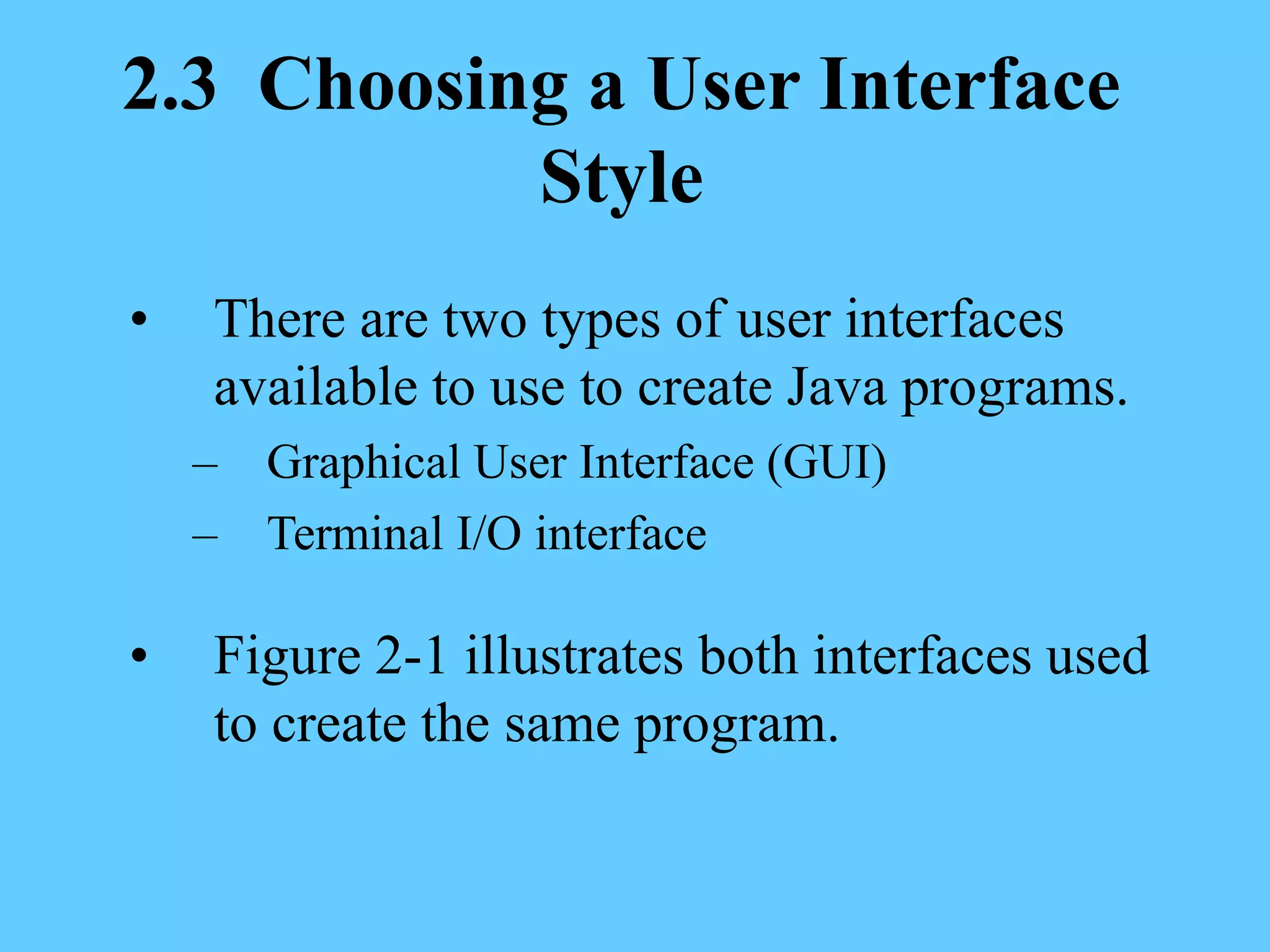 2.3 Choosing a User Interface Style

• There are two types of user interfaces available to use to create Java programs.

– Graphical User Interface (GUI)

– Terminal I/O interface

• Figure 2-1 illustrates both interfaces used to create the same program.